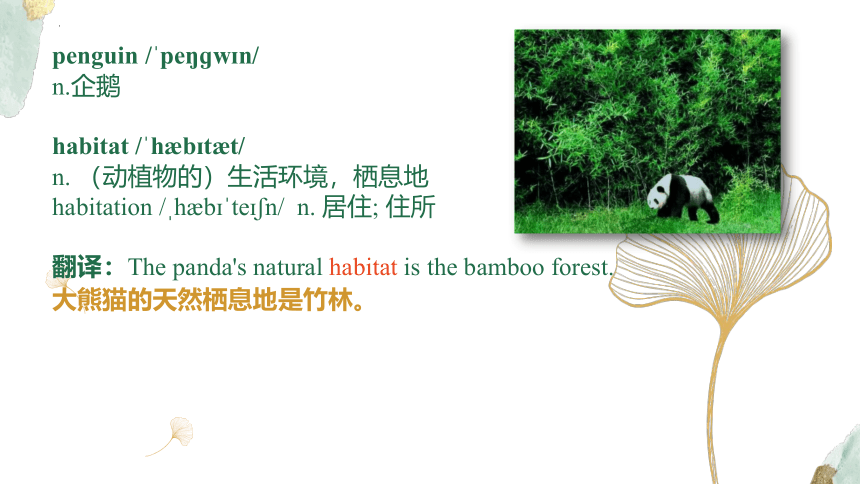 penguin /ˈpeŋgwɪn/
n.企鹅

habitat /ˈhæbɪtæt/
n. （动植物的）生活环境，栖息地
habitation /ˌhæbɪˈteɪʃn/ n. 居住; 住所

翻译：The panda's natural habitat is the bamboo forest.
大熊猫的天然栖息地是竹林。